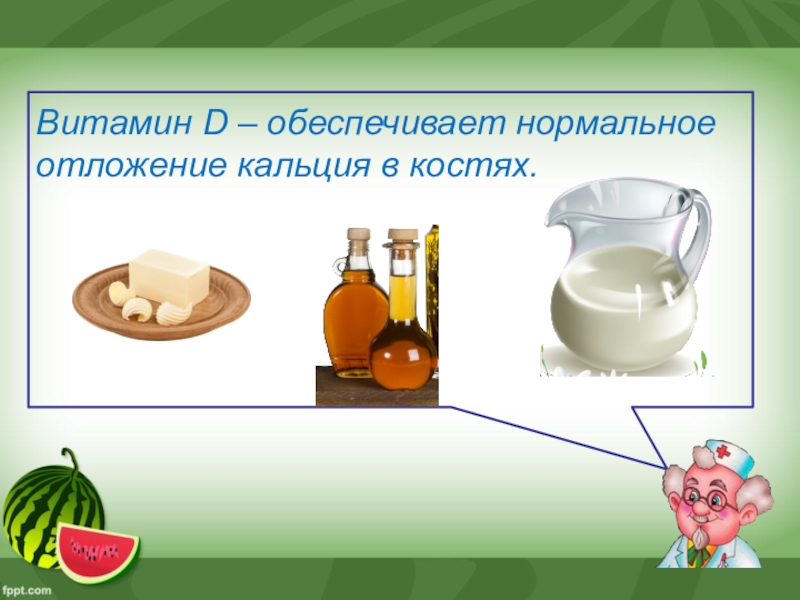 Витамин D – обеспечивает нормальное отложение кальция в костях.

fppt.com